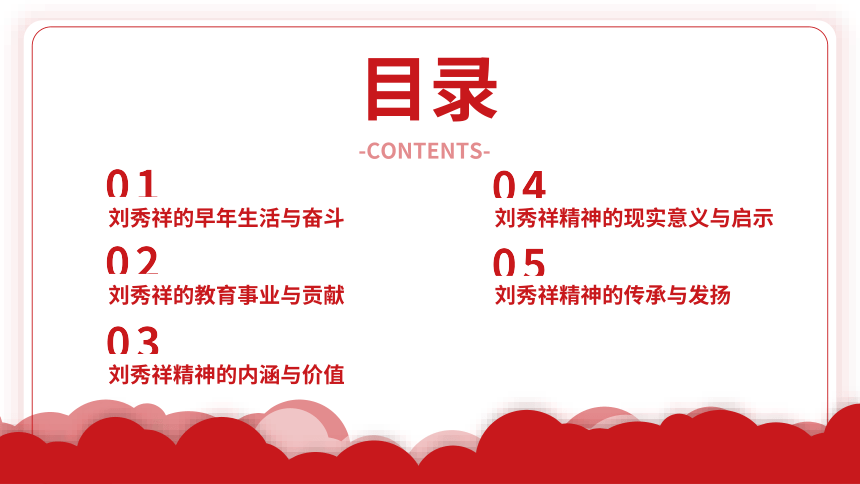 目录

-CONTENTS-

01
刘秀祥的早年生活与奋斗

02
刘秀祥的教育事业与贡献

03
刘秀祥精神的内涵与价值

04
刘秀祥精神的现实意义与启示

05
刘秀祥精神的传承与发扬